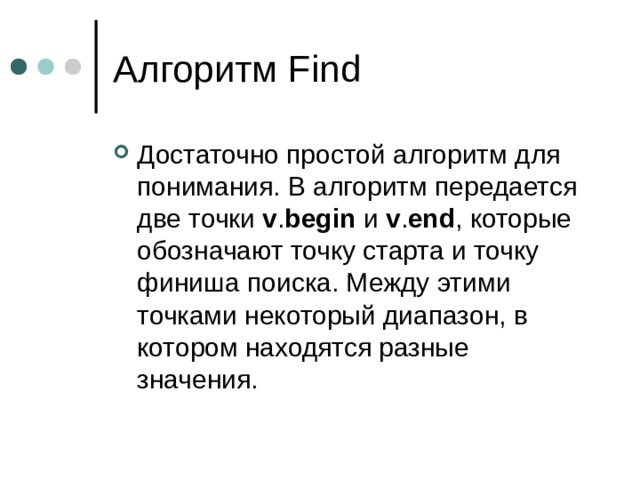 Алгоритм Find

Достаточно простой алгоритм для понимания. В алгоритм передается две точки v.begin и v.end, которые обозначают точку старта и точку финиша поиска. Между этими точками некоторый диапазон, в котором находятся разные значения.